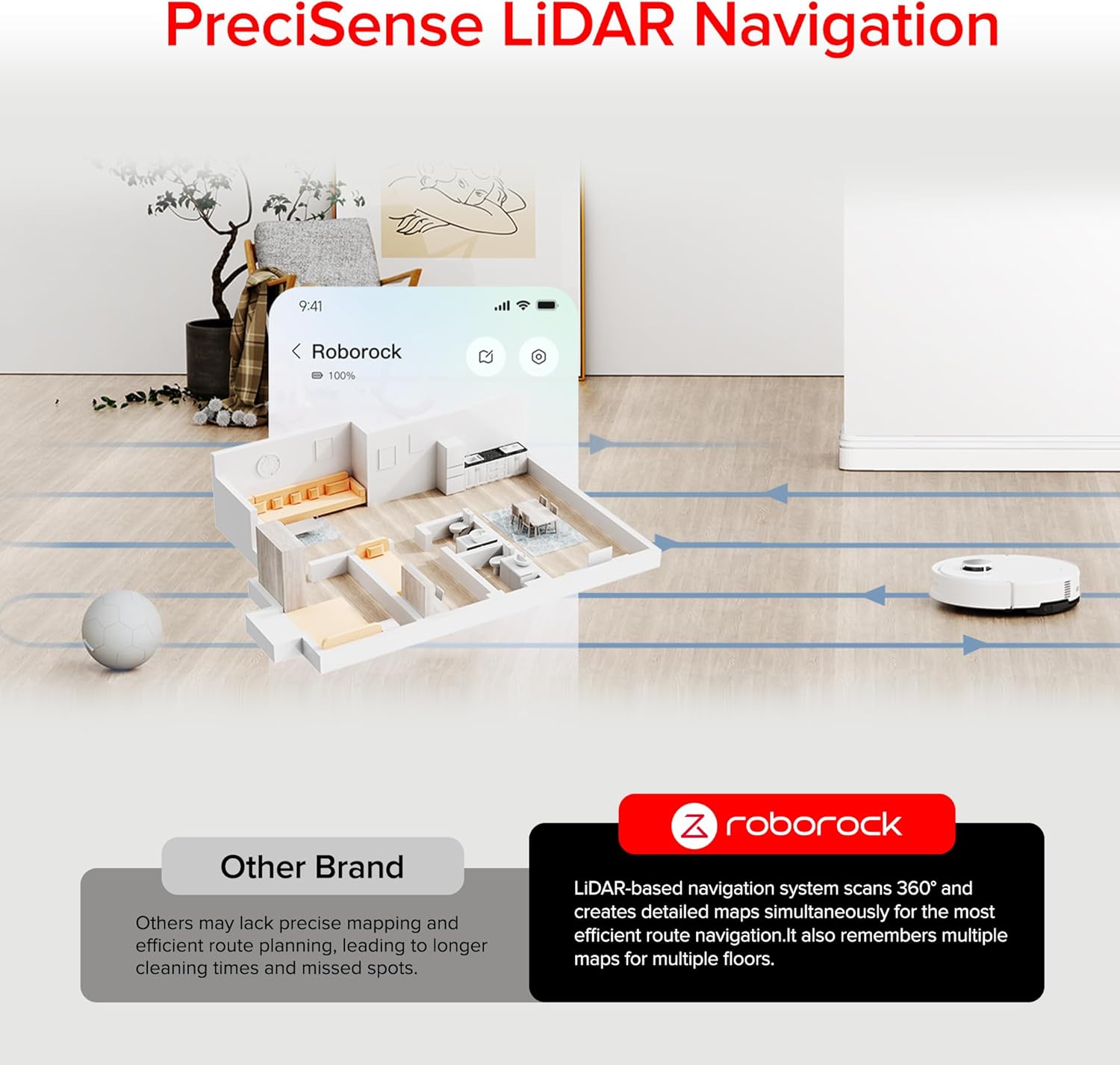 PreciSense LiDAR Navigation

9:41

Roborock
100%

Other Brand

Others may lack precise mapping and efficient route planning, leading to longer cleaning times and missed spots.

roborock

LiDAR-based navigation system scans 360° and creates detailed maps simultaneously for the most efficient route navigation.It also remembers multiple maps for multiple floors.